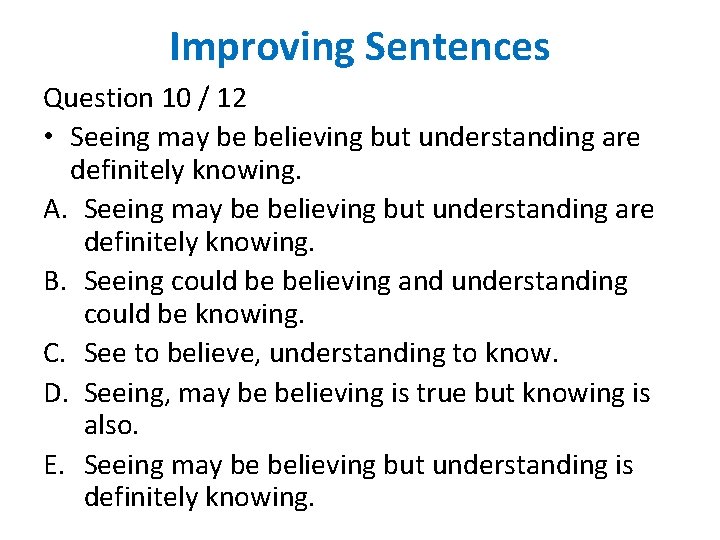 Improving Sentences

Question 10 / 12

• Seeing may be believing but understanding are definitely knowing.

A. Seeing may be believing but understanding are definitely knowing.
B. Seeing could be believing and understanding could be knowing.
C. See to believe, understanding to know.
D. Seeing, may be believing is true but knowing is also.
E. Seeing may be believing but understanding is definitely knowing.